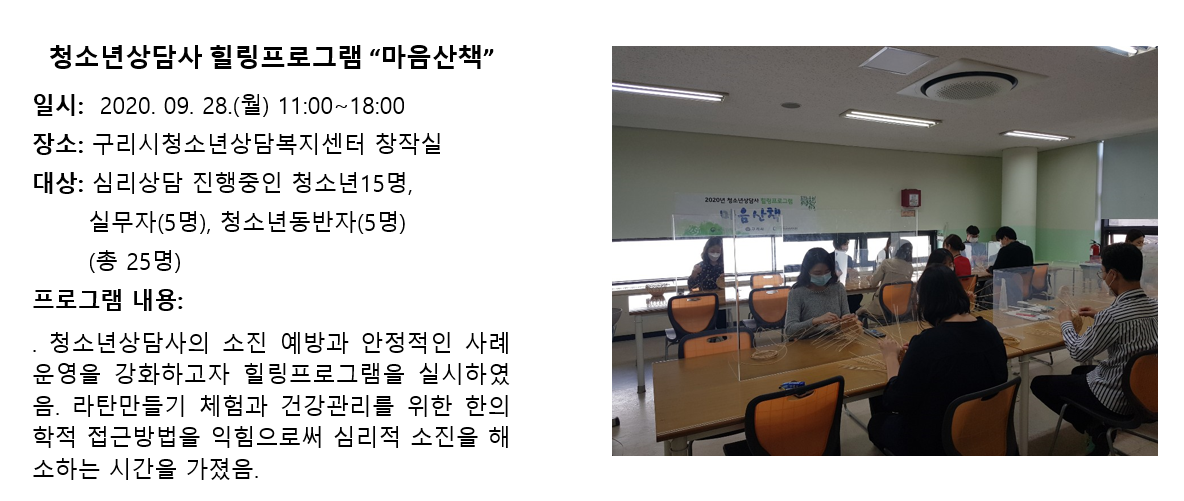 청소년상담사 힐링프로그램 “마음산책”

일시: 2020. 09. 28.(월) 11:00~18:00

장소: 구리시청소년상담복지센터 창작실

대상: 심리상담 진행중인 청소년15명,
실무자(5명), 청소년동반자(5명)
(총 25명)

프로그램 내용:

. 청소년상담사의 소진 예방과 안정적인 사례 운영을 강화하고자 힐링프로그램을 실시하였음. 라탄만들기 체험과 건강관리를 위한 한의학적 접근방법을 익힘으로써 심리적 소진을 해소하는 시간을 가졌음.

2020년 청소년상담사 힐링프로그램
마음산책